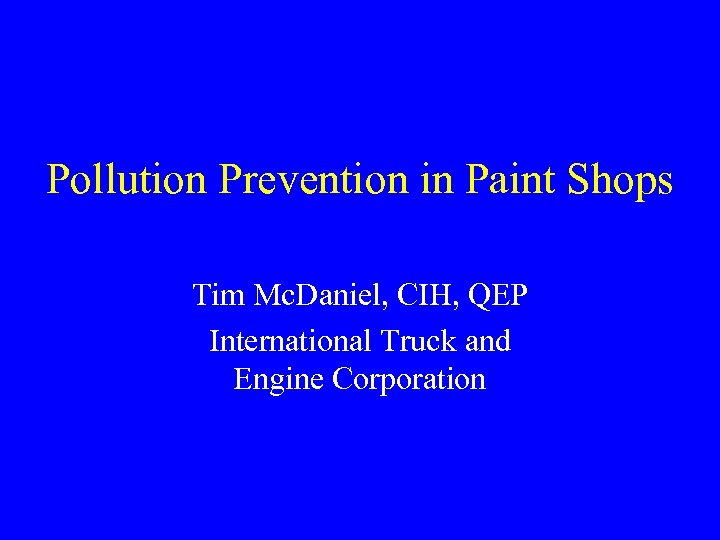 Pollution Prevention in Paint Shops

Tim McDaniel, CIH, QEP

International Truck and Engine Corporation